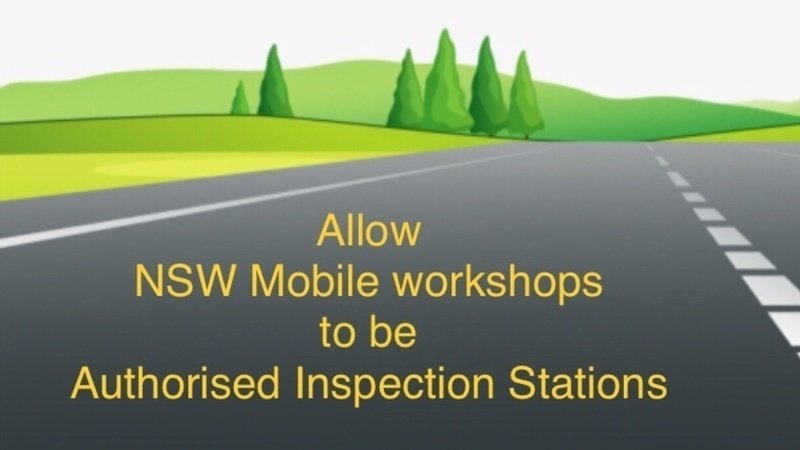 Allow
NSW Mobile workshops
to be
Authorised Inspection Stations